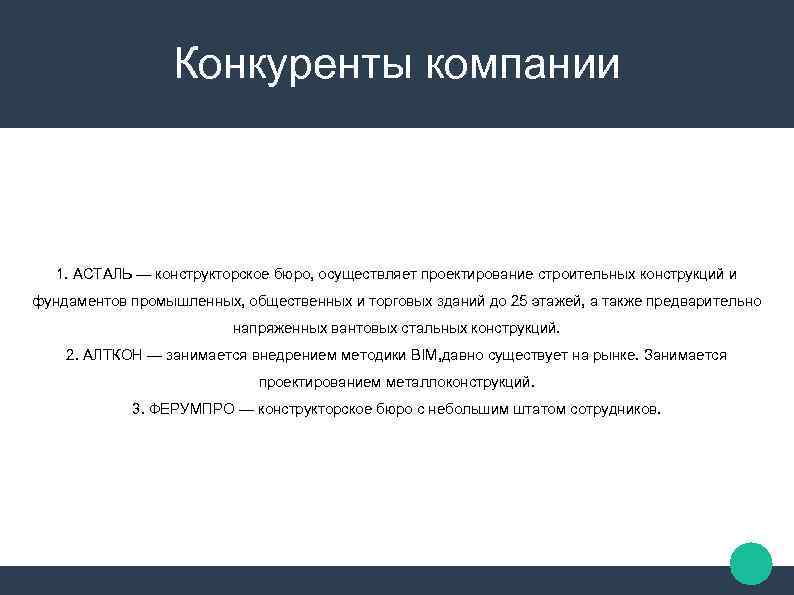 Конкуренты компании

1. АСТАЛЬ — конструкторское бюро, осуществляет проектирование строительных конструкций и фундаментов промышленных, общественных и торговых зданий до 25 этажей, а также предварительно напряженных вантовых стальных конструкций.
2. АЛТКОН — занимается внедрением методики BIM,давно существует на рынке. Занимается проектированием металлоконструкций.
3. ФЕРУМПРО — конструкторское бюро с небольшим штатом сотрудников.